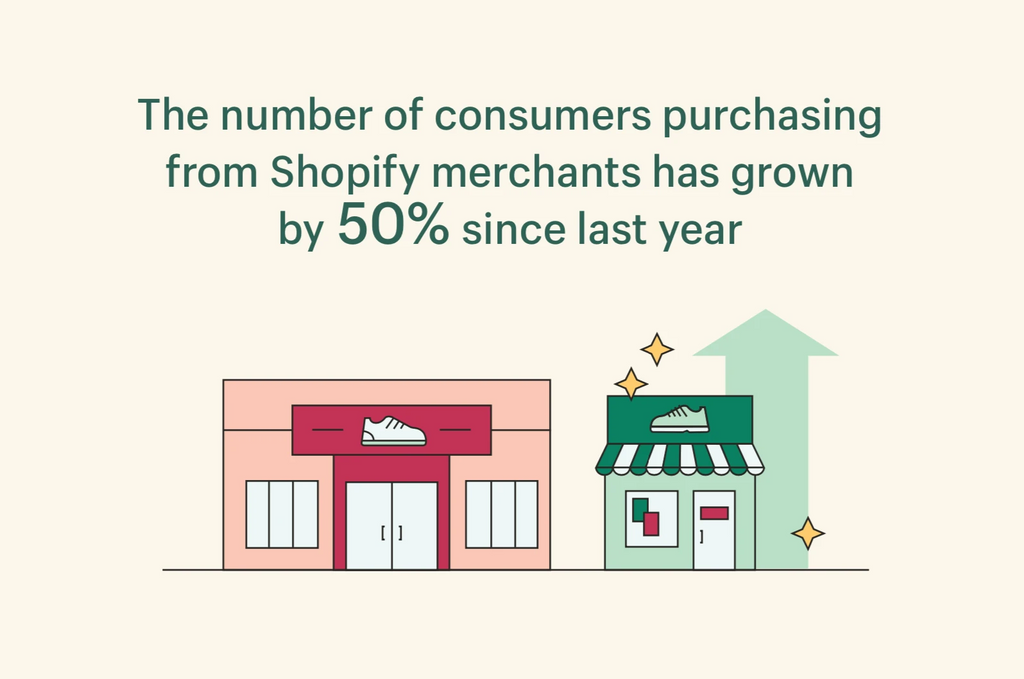 The number of consumers purchasing from Shopify merchants has grown by 50% since last year